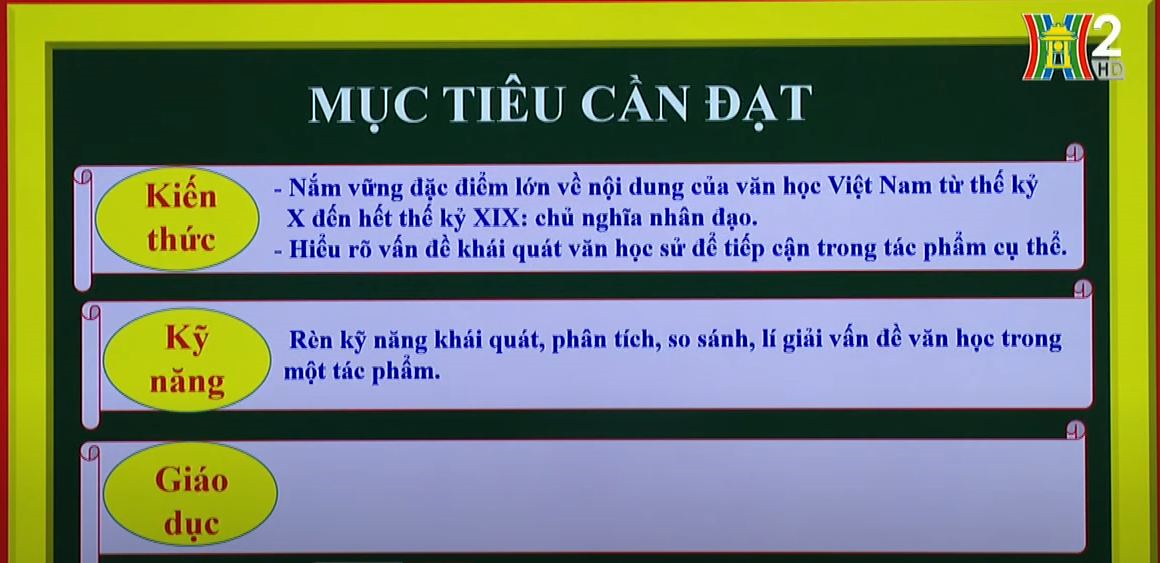 2
HD

MỤC TIÊU CẦN ĐẠT

Kiến thức

- Nắm vững đặc điểm lớn về nội dung của văn học Việt Nam từ thế kỷ X đến hết thế kỷ XIX: chủ nghĩa nhân đạo.
- Hiểu rõ vấn đề khái quát văn học sử để tiếp cận trong tác phẩm cụ thể.

Kỹ năng

Rèn kỹ năng khái quát, phân tích, so sánh, lí giải vấn đề văn học trong một tác phẩm.

Giáo dục